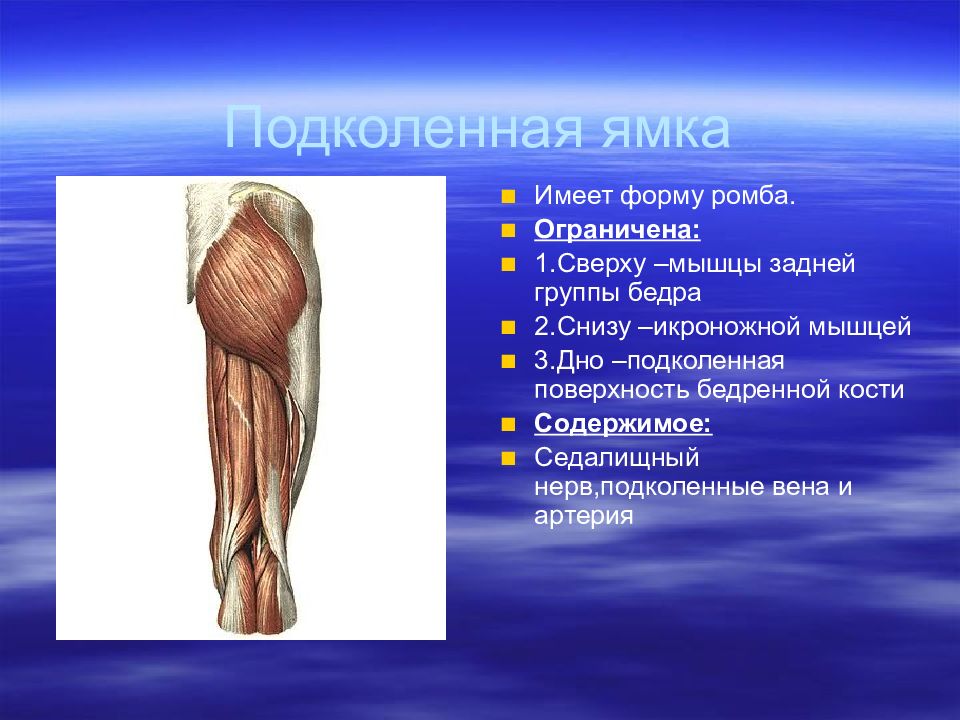 Подколенная ямка

Имеет форму ромба.

Ограничена:

1.Сверху –мышцы задней группы бедра

2.Снизу –икроножной мышцей

3.Дно –подколенная поверхность бедренной кости

Содержимое:

Седалищный нерв,подколенные вена и артерия